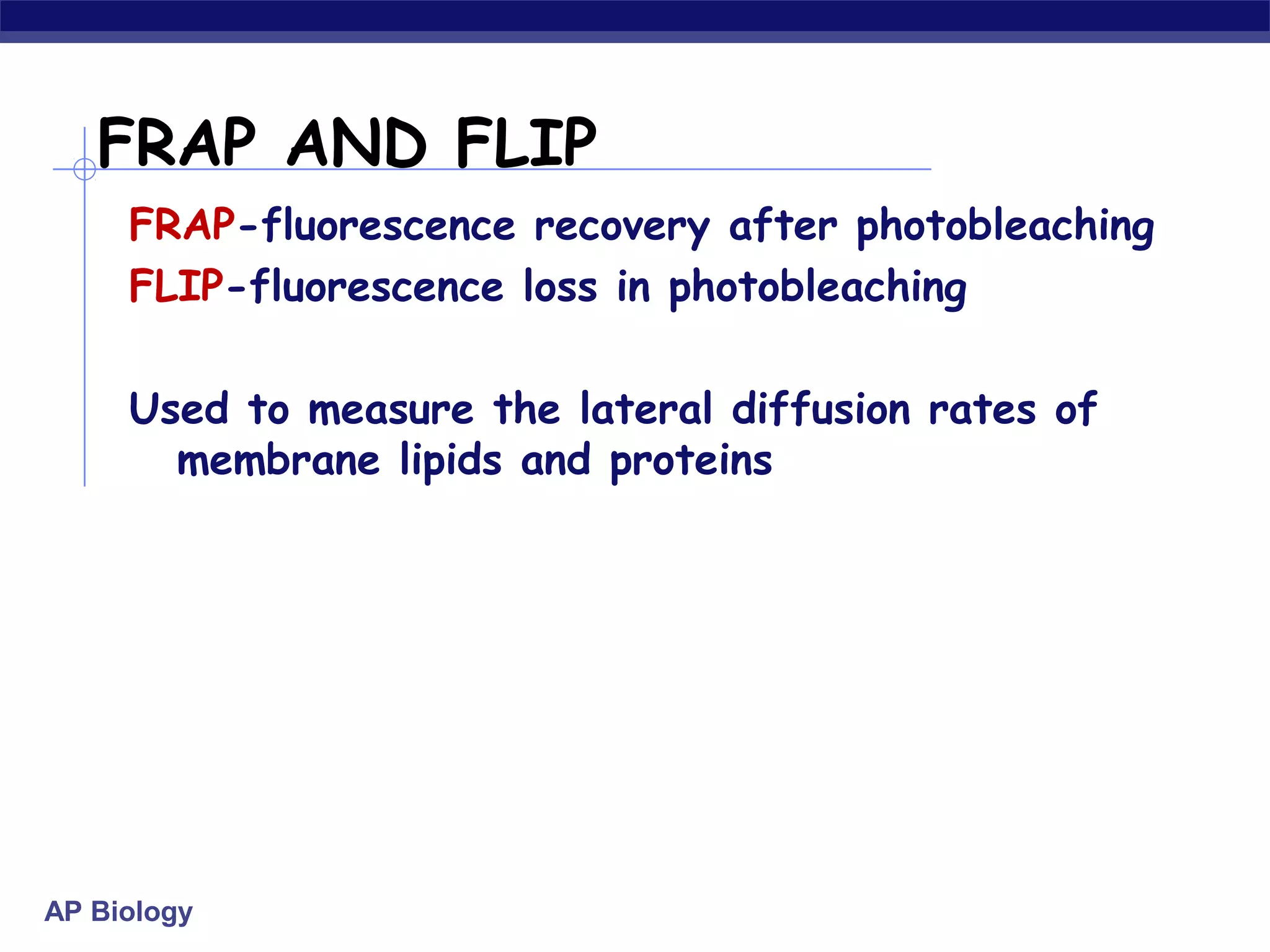 FRAP AND FLIP

FRAP-fluorescence recovery after photobleaching
FLIP-fluorescence loss in photobleaching

Used to measure the lateral diffusion rates of membrane lipids and proteins

AP Biology